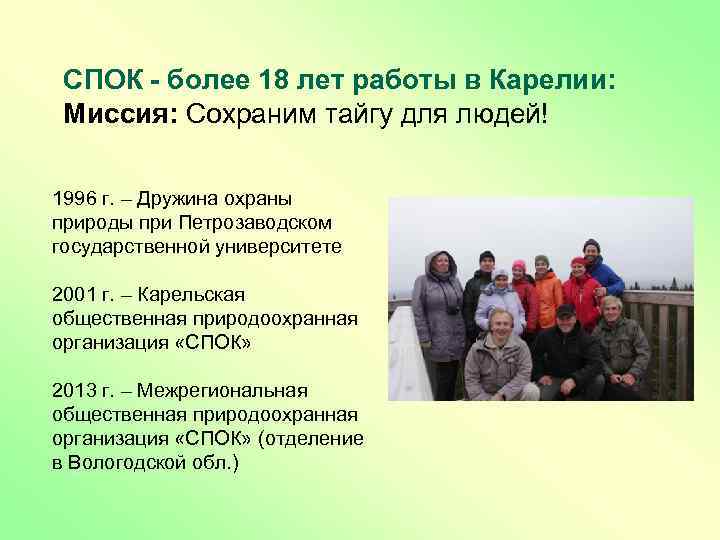 СПОК - более 18 лет работы в Карелии:
Миссия: Сохраним тайгу для людей!

1996 г. – Дружина охраны природы при Петрозаводском государственной университете

2001 г. – Карельская общественная природоохранная организация «СПОК»

2013 г. – Межрегиональная общественная природоохранная организация «СПОК» (отделение в Вологодской обл.)